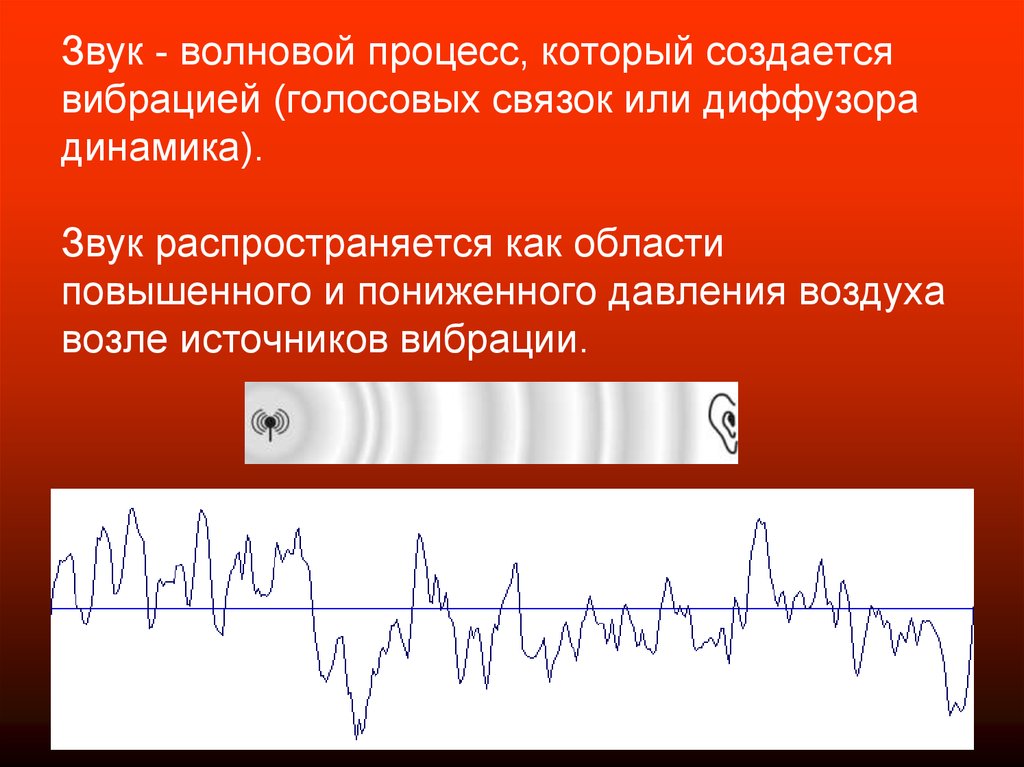 Звук - волновой процесс, который создается вибрацией (голосовых связок или диффузора динамика).

Звук распространяется как области повышенного и пониженного давления воздуха возле источников вибрации.